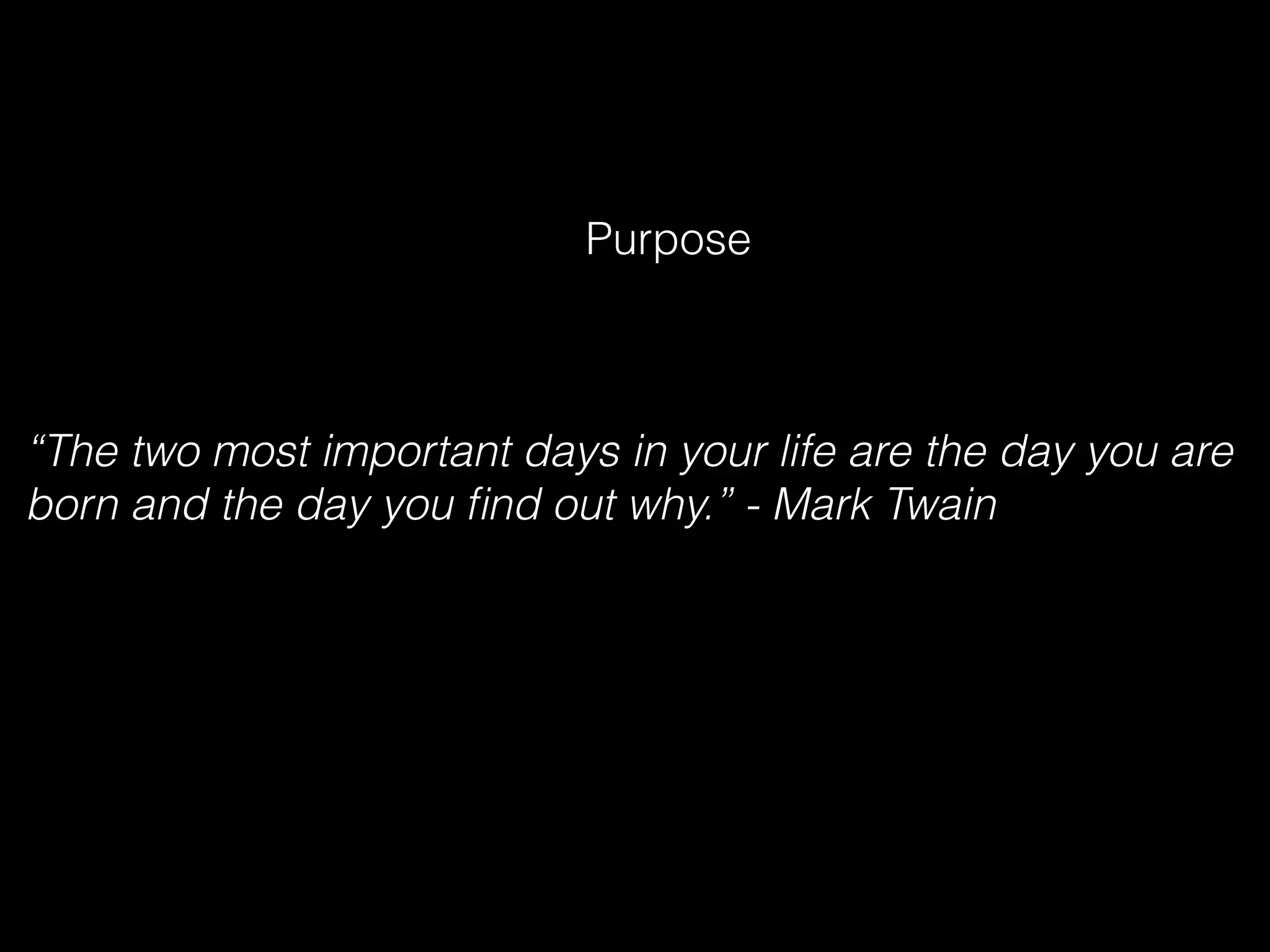 Purpose

“The two most important days in your life are the day you are born and the day you find out why.” - Mark Twain